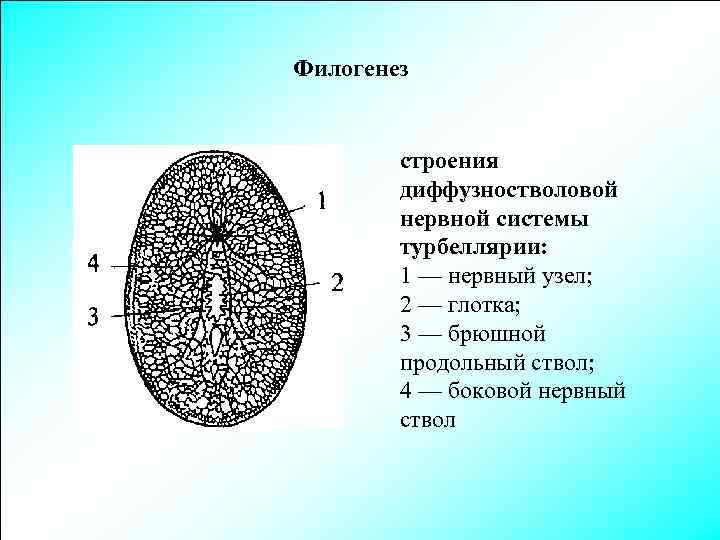 Филогенез

1
4
2
3

строения диффузностволовой нервной системы турбеллярии:
1 — нервный узел;
2 — глотка;
3 — брюшной продольный ствол;
4 — боковой нервный ствол